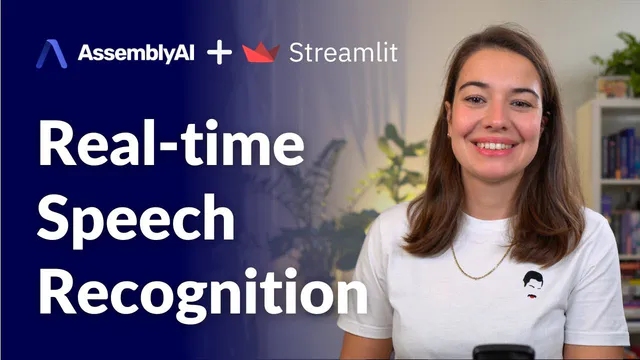 AssemblyAI + Streamlit

Real-time Speech Recognition